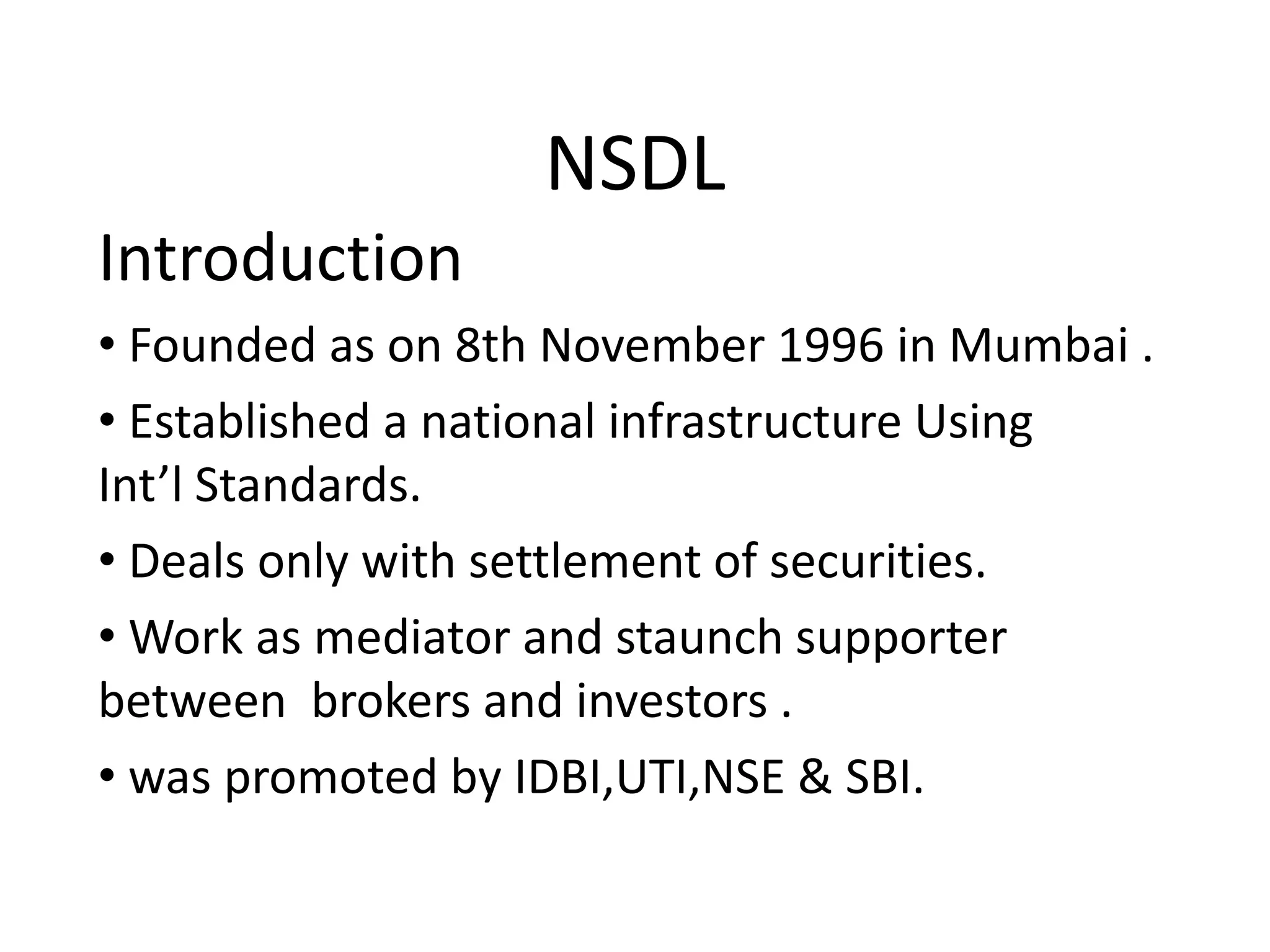 NSDL

Introduction

• Founded as on 8th November 1996 in Mumbai .

• Established a national infrastructure Using Int’l Standards.

• Deals only with settlement of securities.

• Work as mediator and staunch supporter between  brokers and investors .

• was promoted by IDBI,UTI,NSE & SBI.